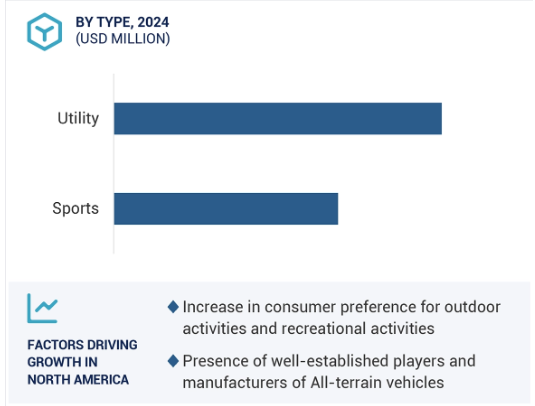 BY TYPE, 2024
(USD MILLION)

Utility

Sports

FACTORS DRIVING GROWTH IN NORTH AMERICA

◆ Increase in consumer preference for outdoor activities and recreational activities

◆ Presence of well-established players and manufacturers of All-terrain vehicles